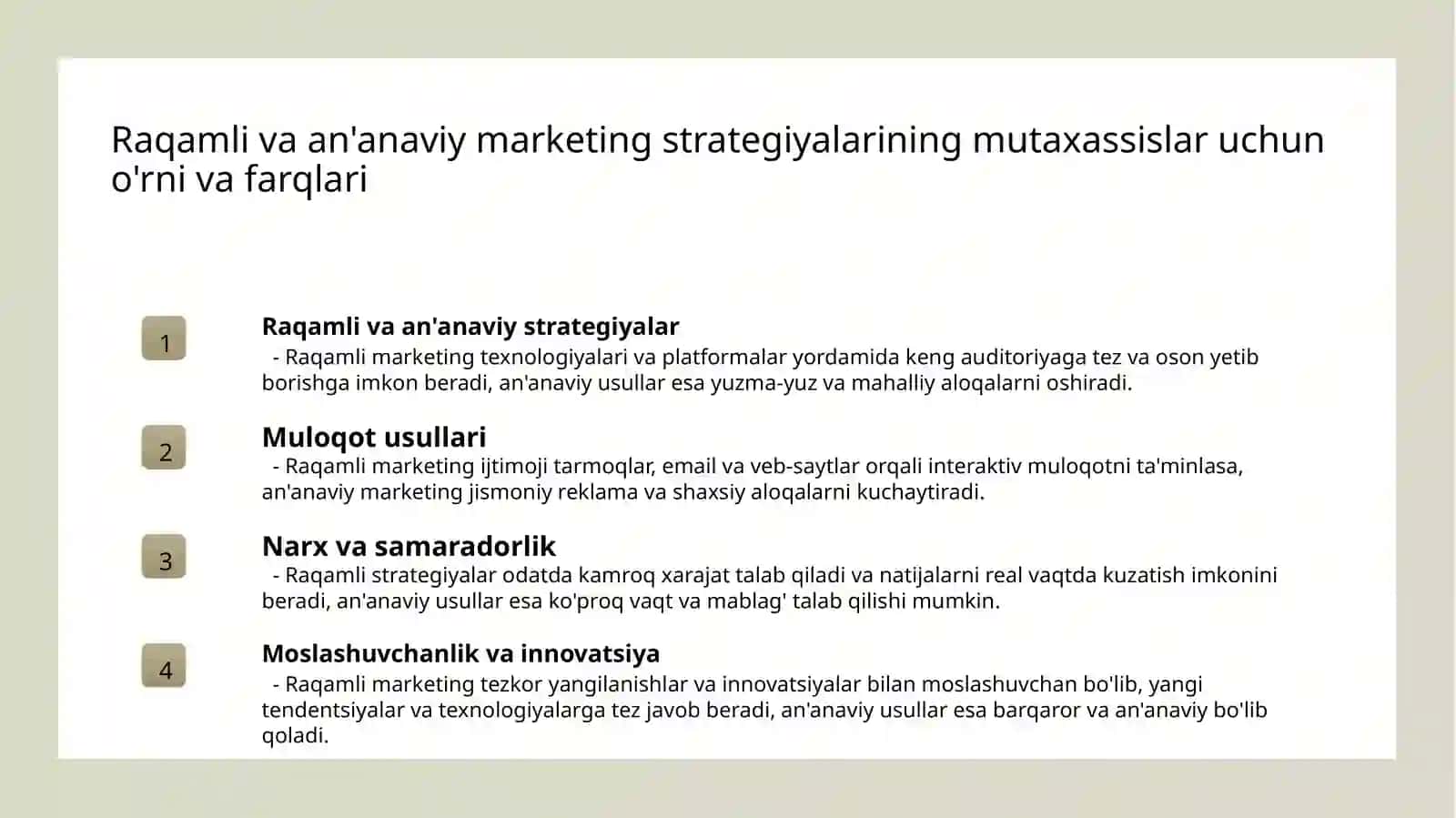 Raqamli va an'anaviy marketing strategiyalarining mutaxassislar uchun o'rni va farqlari

1

Raqamli va an'anaviy strategiyalar

- Raqamli marketing texnologiyalari va platformalar yordamida keng auditoriyaga tez va oson yetib borishga imkon beradi, an'anaviy usullar esa yuzma-yuz va mahalliy aloqalarni oshiradi.

2

Muloqot usullari

- Raqamli marketing ijtimoji tarmoqlar, email va veb-saytlar orqali interaktiv muloqotni ta'minlasa, an'anaviy marketing jismoniy reklama va shaxsiy aloqalarni kuchaytiradi.

3

Narx va samaradorlik

- Raqamli strategiyalar odatda kamroq xarajat talab qiladi va natijalarni real vaqtda kuzatish imkonini beradi, an'anaviy usullar esa ko'proq vaqt va mablag' talab qilishi mumkin.

4

Moslashuvchanlik va innovatsiya

- Raqamli marketing tezkor yangilanishlar va innovatsiyalar bilan moslashuvchan bo'lib, yangi tendentsiyalar va texnologiyalarga tez javob beradi, an'anaviy usullar esa barqaror va an'anaviy bo'lib qoladi.